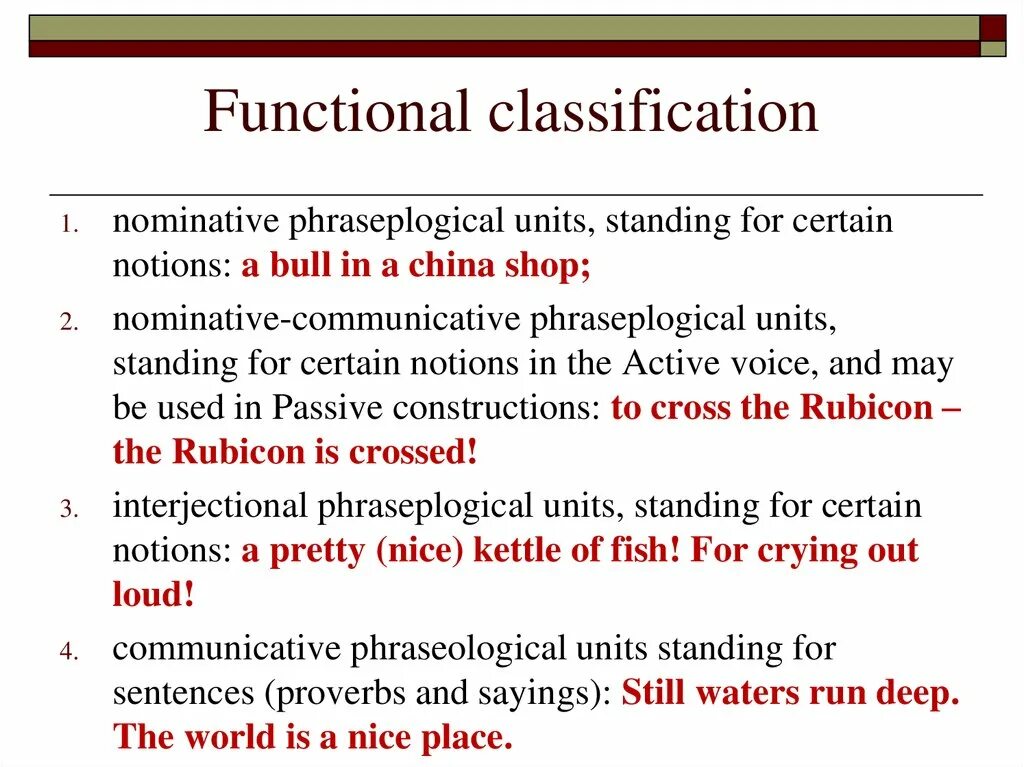 Functional classification

1. nominative phraseplogical units, standing for certain notions: a bull in a china shop;

2. nominative-communicative phraseplogical units, standing for certain notions in the Active voice, and may be used in Passive constructions: to cross the Rubicon – the Rubicon is crossed!

3. interjectional phraseplogical units, standing for certain notions: a pretty (nice) kettle of fish! For crying out loud!

4. communicative phraseological units standing for sentences (proverbs and sayings): Still waters run deep. The world is a nice place.